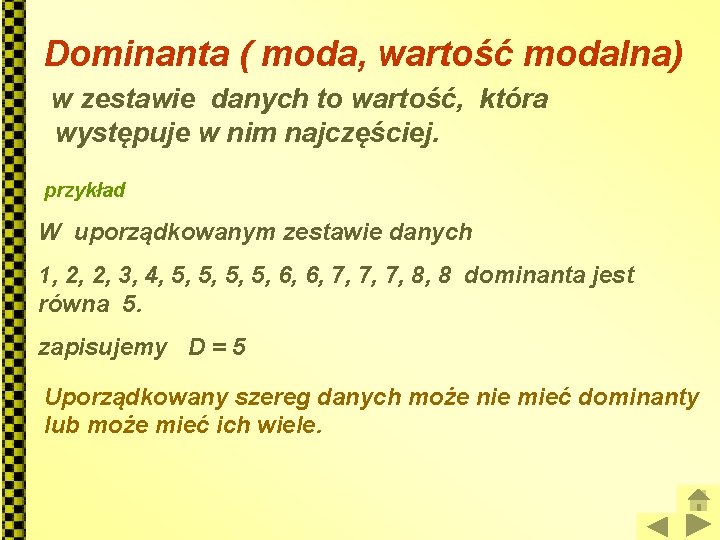 Dominanta ( moda, wartość modalna)

w zestawie danych to wartość, która występuje w nim najczęściej.

przykład

W uporządkowanym zestawie danych

1, 2, 2, 3, 4, 5, 5, 5, 5, 6, 6, 7, 7, 7, 8, 8 dominanta jest równa 5.

zapisujemy D = 5

Uporządkowany szereg danych może nie mieć dominanty lub może mieć ich wiele.